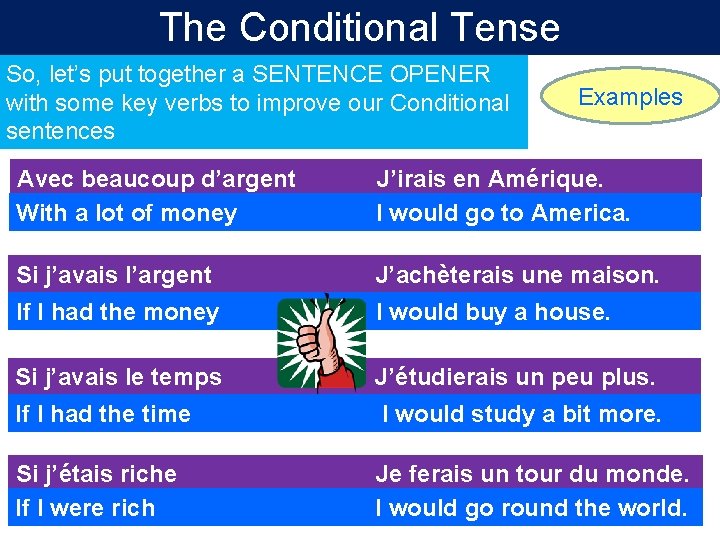 The Conditional Tense

So, let's put together a SENTENCE OPENER with some key verbs to improve our Conditional sentences

Examples

| Avec beaucoup d'argent | J'irais en Amérique. |
|---|---|
| With a lot of money | I would go to America. |

| Si j'avais l'argent | J'achèterais une maison. |
|---|---|
| If I had the money | I would buy a house. |

| Si j'avais le temps | J'étudierais un peu plus. |
|---|---|
| If I had the time | I would study a bit more. |

| Si j'étais riche | Je ferais un tour du monde. |
|---|---|
| If I were rich | I would go round the world. |